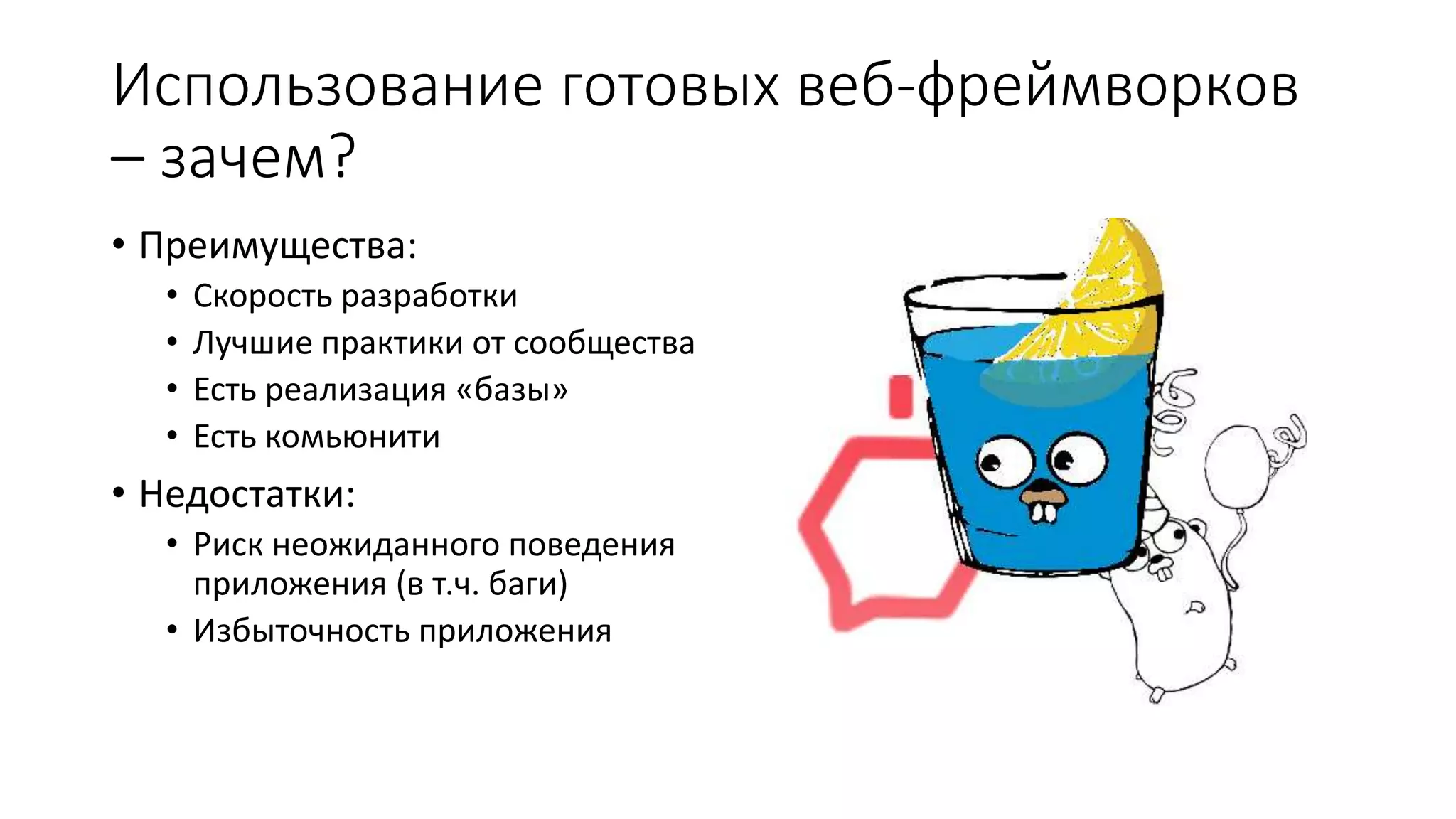 Использование готовых веб-фреймворков – зачем?

• Преимущества:
  • Скорость разработки
  • Лучшие практики от сообщества
  • Есть реализация «базы»
  • Есть комьюнити
• Недостатки:
  • Риск неожиданного поведения приложения (в т.ч. баги)
  • Избыточность приложения